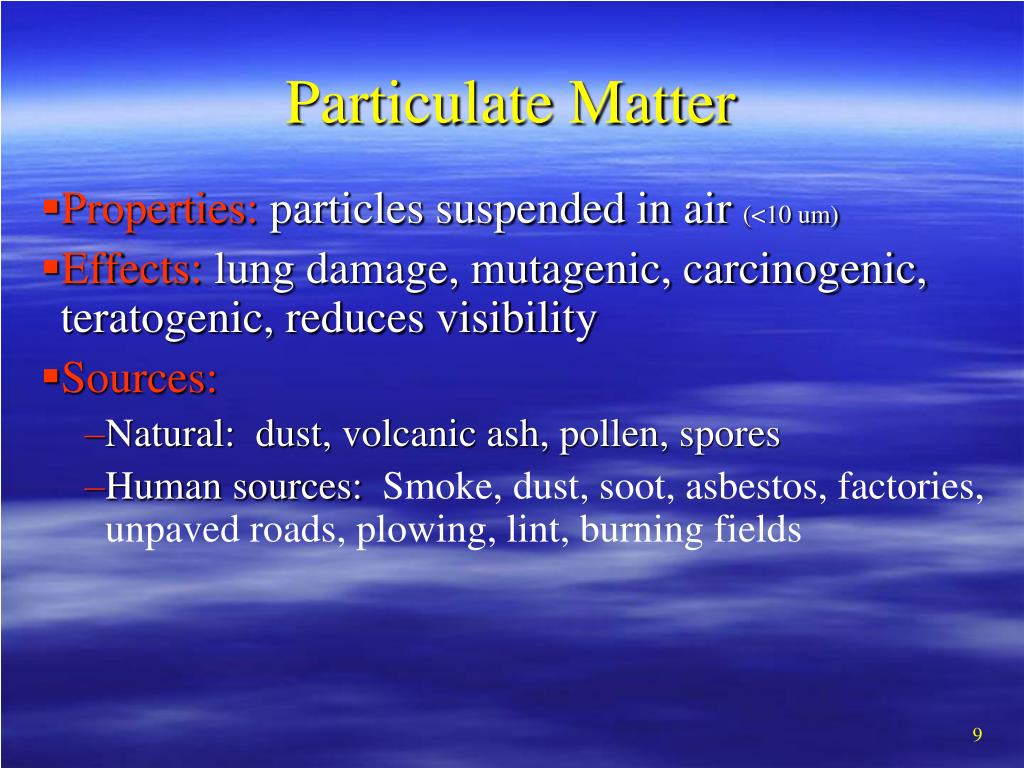 Particulate Matter

▪Properties: particles suspended in air (<10 um)

▪Effects: lung damage, mutagenic, carcinogenic, teratogenic, reduces visibility

▪Sources:

–Natural: dust, volcanic ash, pollen, spores

–Human sources: Smoke, dust, soot, asbestos, factories, unpaved roads, plowing, lint, burning fields

9